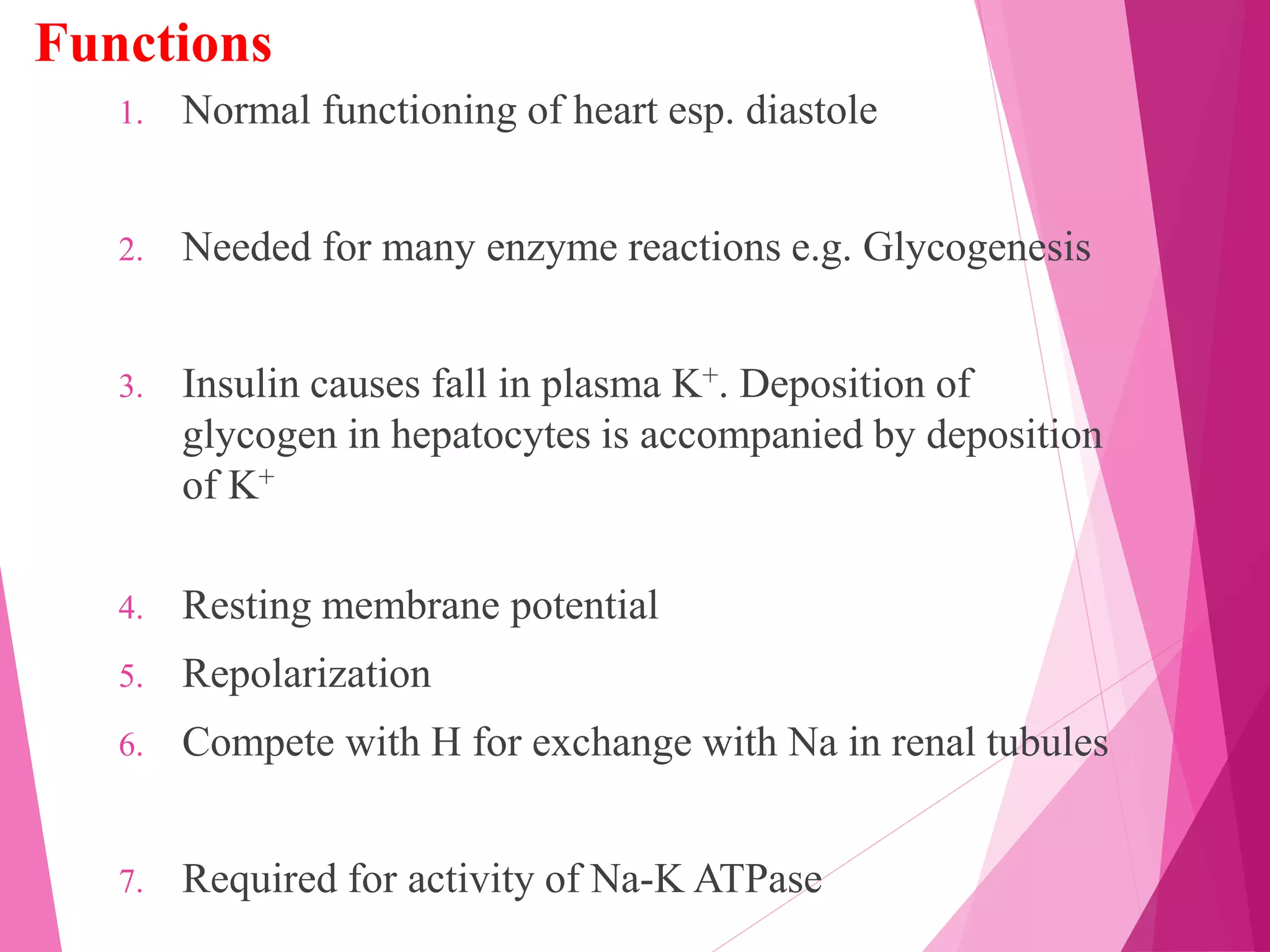 Functions

1. Normal functioning of heart esp. diastole

2. Needed for many enzyme reactions e.g. Glycogenesis

3. Insulin causes fall in plasma $K^+$. Deposition of glycogen in hepatocytes is accompanied by deposition of $K^+$

4. Resting membrane potential
5. Repolarization
6. Compete with H for exchange with Na in renal tubules

7. Required for activity of Na-K ATPase